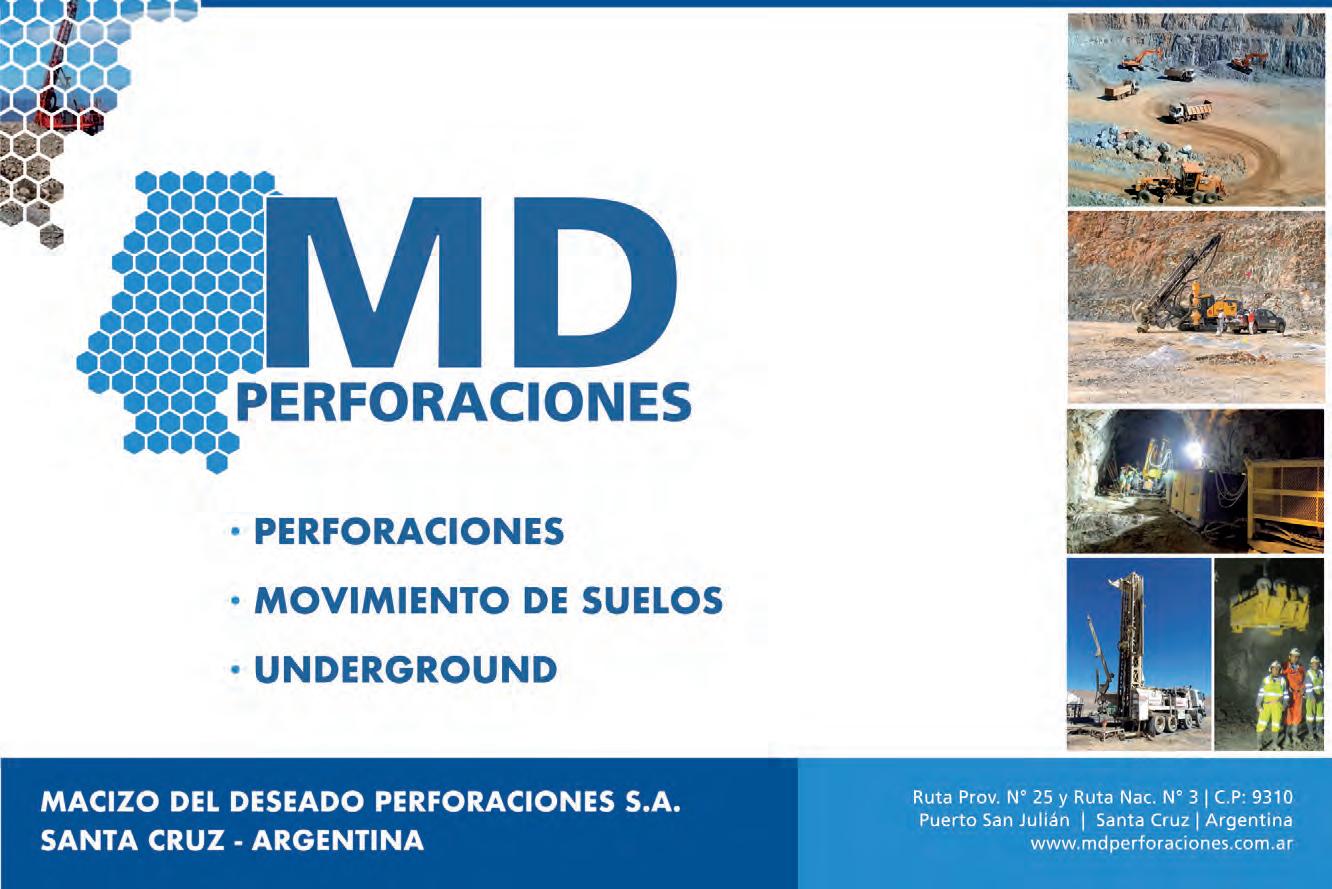 MD
PERFORACIONES

· PERFORACIONES
· MOVIMIENTO DE SUELOS
· UNDERGROUND

MACIZO DEL DESEADO PERFORACIONES S.A.
SANTA CRUZ - ARGENTINA

Ruta Prov. N° 25 y Ruta Nac. N° 3 | C.P: 9310
Puerto San Julián | Santa Cruz | Argentina
www.mdperforaciones.com.ar